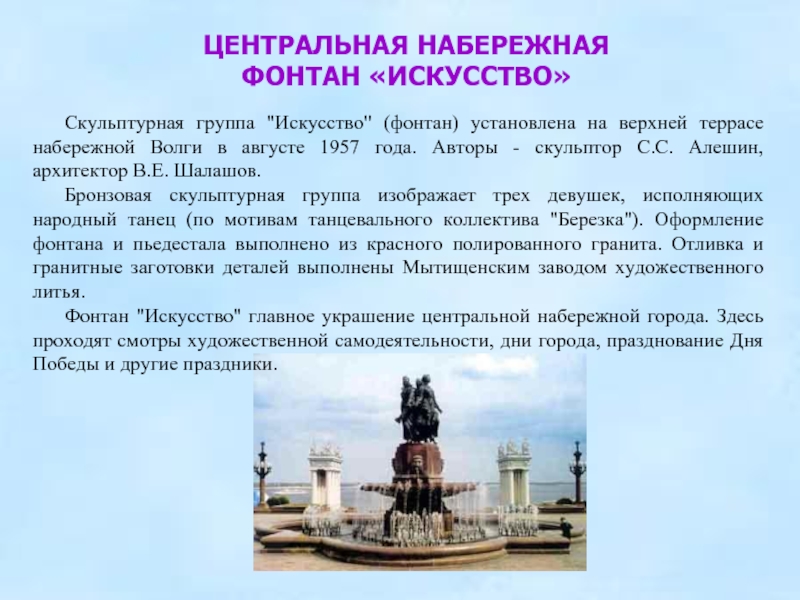 ЦЕНТРАЛЬНАЯ НАБЕРЕЖНАЯ
ФОНТАН «ИСКУССТВО»

Скульптурная группа "Искусство" (фонтан) установлена на верхней террасе набережной Волги в августе 1957 года. Авторы - скульптор С.С. Алешин, архитектор В.Е. Шалашов.

Бронзовая скульптурная группа изображает трех девушек, исполняющих народный танец (по мотивам танцевального коллектива "Березка"). Оформление фонтана и пьедестала выполнено из красного полированного гранита. Отливка и гранитные заготовки деталей выполнены Мытищенским заводом художественного литья.

Фонтан "Искусство" главное украшение центральной набережной города. Здесь проходят смотры художественной самодеятельности, дни города, празднование Дня Победы и другие праздники.